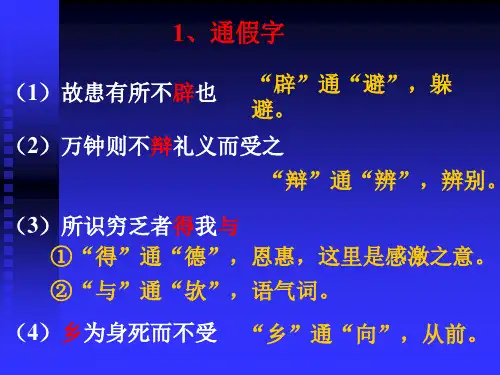 1、通假字

（1）故患有所不辟也

“辟”通“避”，躲避。

（2）万钟则不辩礼义而受之

“辩”通“辨”，辨别。

（3）所识穷乏者得我与

①“得”通“德”，恩惠，这里是感激之意。

②“与”通“欤”，语气词。

（4）乡为身死而不受

“乡”通“向”，从前。